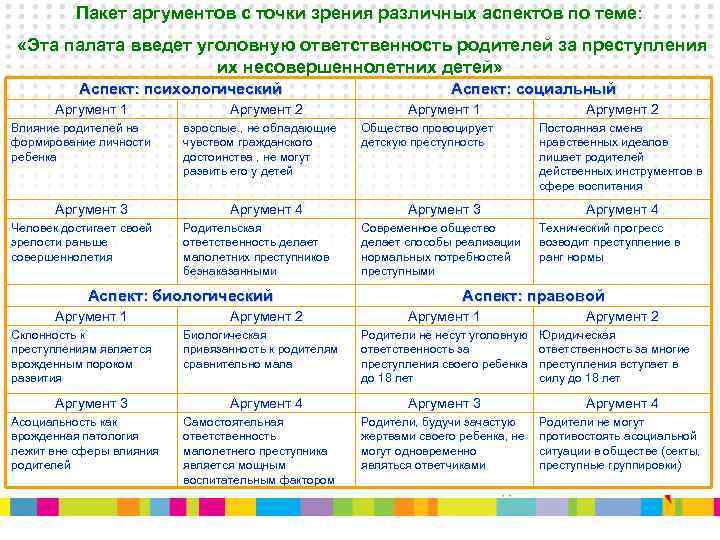 Пакет аргументов с точки зрения различных аспектов по теме:
«Эта палата введет уголовную ответственность родителей за преступления их несовершеннолетних детей»

| Аспект: психологический | | Аспект: социальный | |
|---|---|---|---|
| Аргумент 1 | Аргумент 2 | Аргумент 1 | Аргумент 2 |
| Влияние родителей на формирование личности ребенка | взрослые., не обладающие чувством гражданского достоинства , не могут развить его у детей | Общество провоцирует детскую преступность | Постоянная смена нравственных идеалов лишает родителей действенных инструментов в сфере воспитания |
| Аргумент 3 | Аргумент 4 | Аргумент 3 | Аргумент 4 |
| Человек достигает своей зрелости раньше совершеннолетия | Родительская ответственность делает малолетних преступников безнаказанными | Современное общество делает способы реализации нормальных потребностей преступными | Технический прогресс возводит преступление в ранг нормы |
| Аспект: биологический | | Аспект: правовой | |
| Аргумент 1 | Аргумент 2 | Аргумент 1 | Аргумент 2 |
| Склонность к преступлениям является врожденным пороком развития | Биологическая привязанность к родителям сравнительно мала | Родители не несут уголовную ответственность за преступления своего ребенка до 18 лет | Юридическая ответственность за многие преступления вступает в силу до 18 лет |
| Аргумент 3 | Аргумент 4 | Аргумент 3 | Аргумент 4 |
| Асоциальность как врожденная патология лежит вне сферы влияния родителей | Самостоятельная ответственность малолетнего преступника является мощным воспитательным фактором | Родители, будучи зачастую жертвами своего ребенка, не могут одновременно являться ответчиками | Родители не могут противостоять асоциальной ситуации в обществе (секты, преступные группировки) |